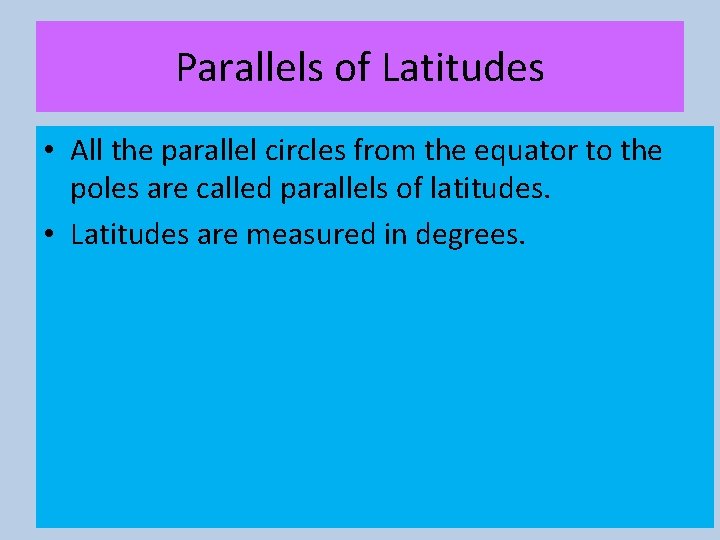 Parallels of Latitudes

• All the parallel circles from the equator to the poles are called parallels of latitudes.

• Latitudes are measured in degrees.